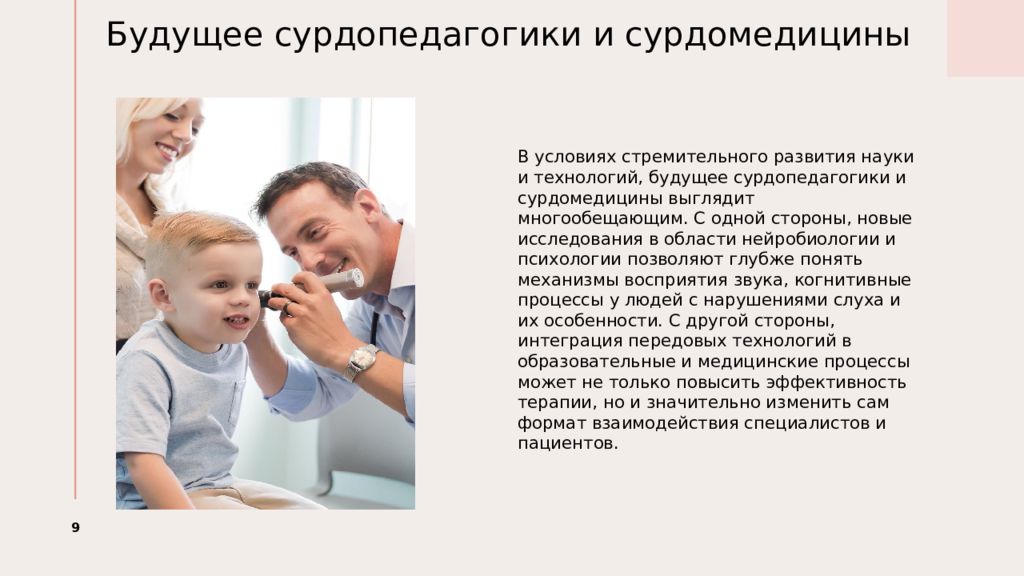 Будущее сурдопедагогики и сурдомедицины

В условиях стремительного развития науки и технологий, будущее сурдопедагогики и сурдомедицины выглядит многообещающим. С одной стороны, новые исследования в области нейробиологии и психологии позволяют глубже понять механизмы восприятия звука, когнитивные процессы у людей с нарушениями слуха и их особенности. С другой стороны, интеграция передовых технологий в образовательные и медицинские процессы может не только повысить эффективность терапии, но и значительно изменить сам формат взаимодействия специалистов и пациентов.

9